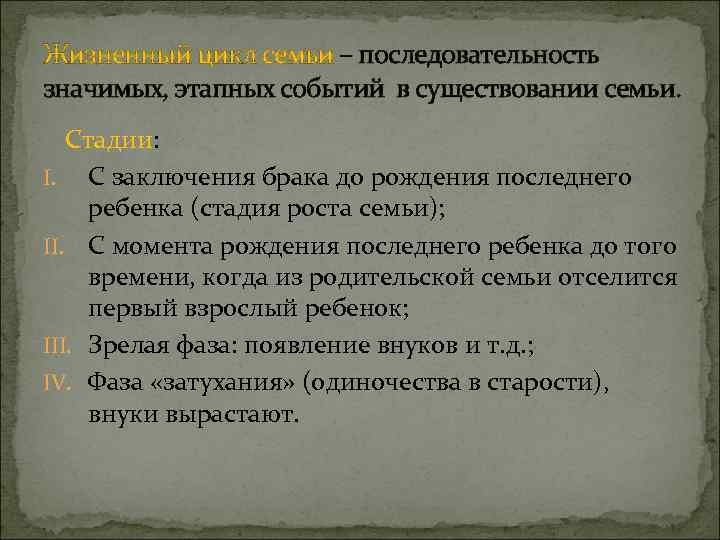 Жизненный цикл семьи – последовательность значимых, этапных событий в существовании семьи.

Стадии:

I. С заключения брака до рождения последнего ребенка (стадия роста семьи);

II. С момента рождения последнего ребенка до того времени, когда из родительской семьи отселится первый взрослый ребенок;

III. Зрелая фаза: появление внуков и т.д.;

IV. Фаза «затухания» (одиночества в старости), внуки вырастают.